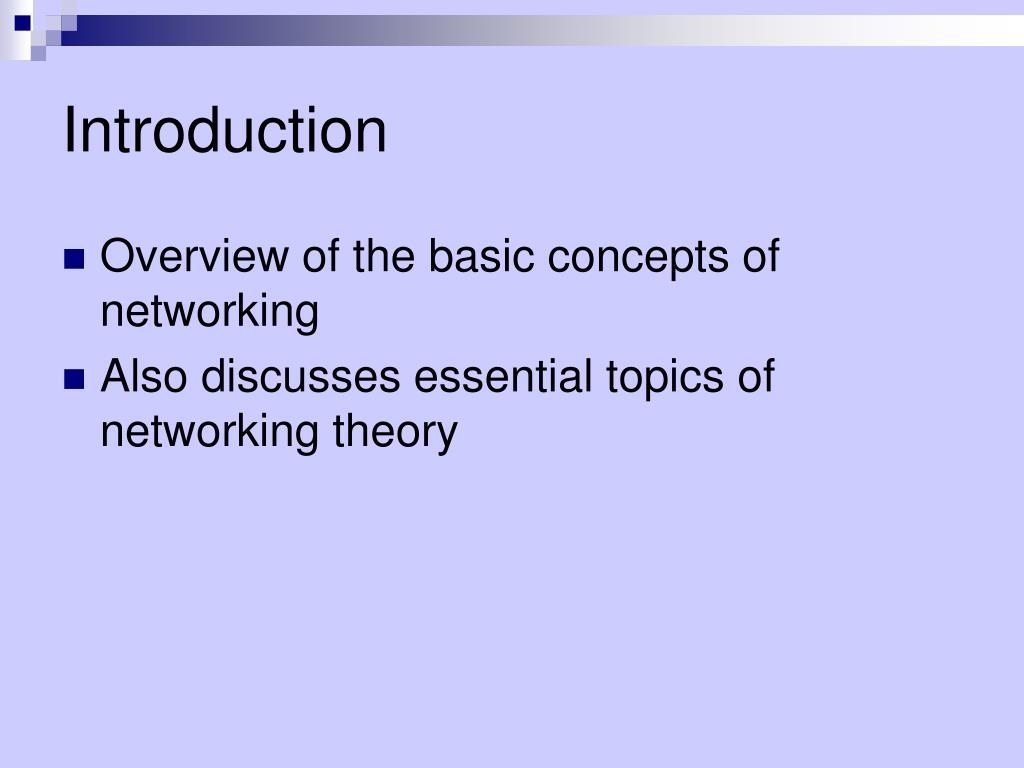 Introduction

- Overview of the basic concepts of networking
- Also discusses essential topics of networking theory